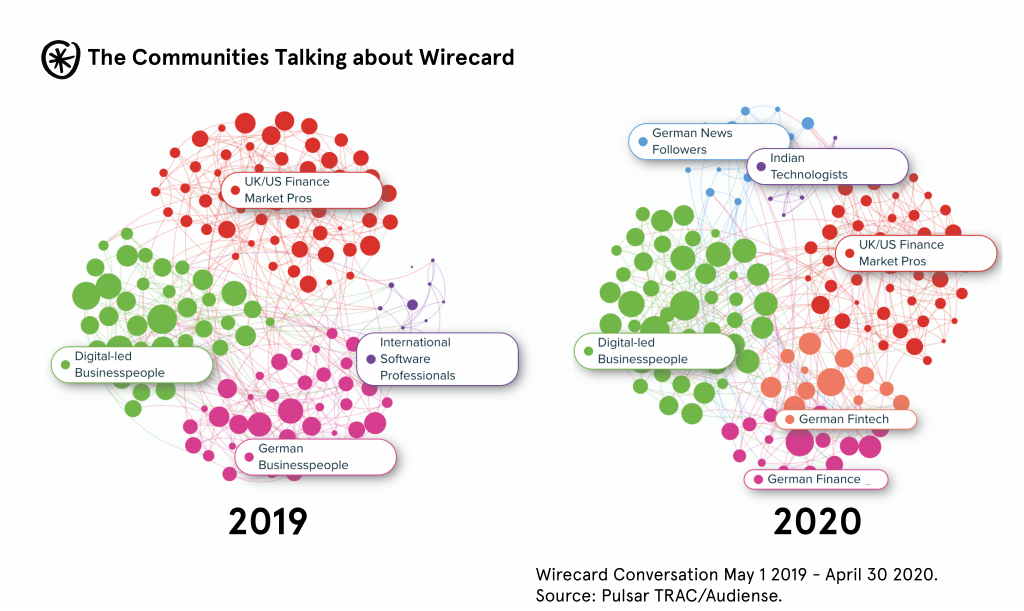 The Communities Talking about Wirecard

UK/US Finance Market Pros

Digital-led Businesspeople

International Software Professionals

German Businesspeople

2019

German News Followers

Indian Technologists

UK/US Finance Market Pros

Digital-led Businesspeople

German Fintech

German Finance

2020

Wirecard Conversation May 1 2019 - April 30 2020.
Source: Pulsar TRAC/Audiense.